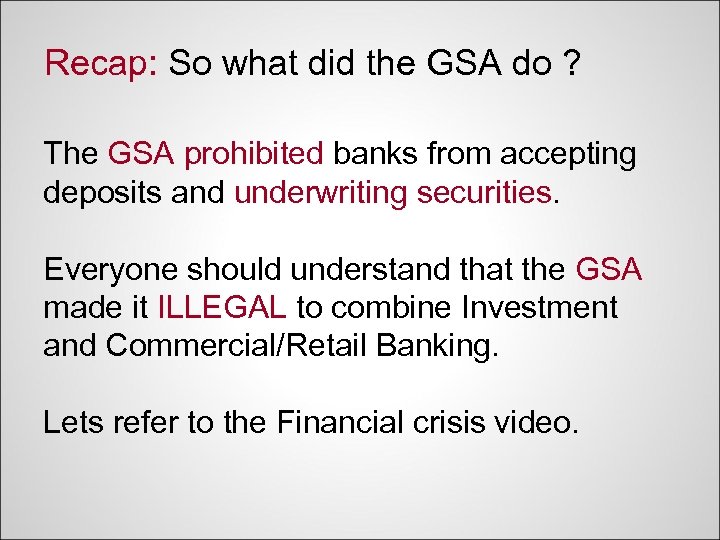 Recap: So what did the GSA do ?

The GSA prohibited banks from accepting deposits and underwriting securities.

Everyone should understand that the GSA made it ILLEGAL to combine Investment and Commercial/Retail Banking.

Lets refer to the Financial crisis video.